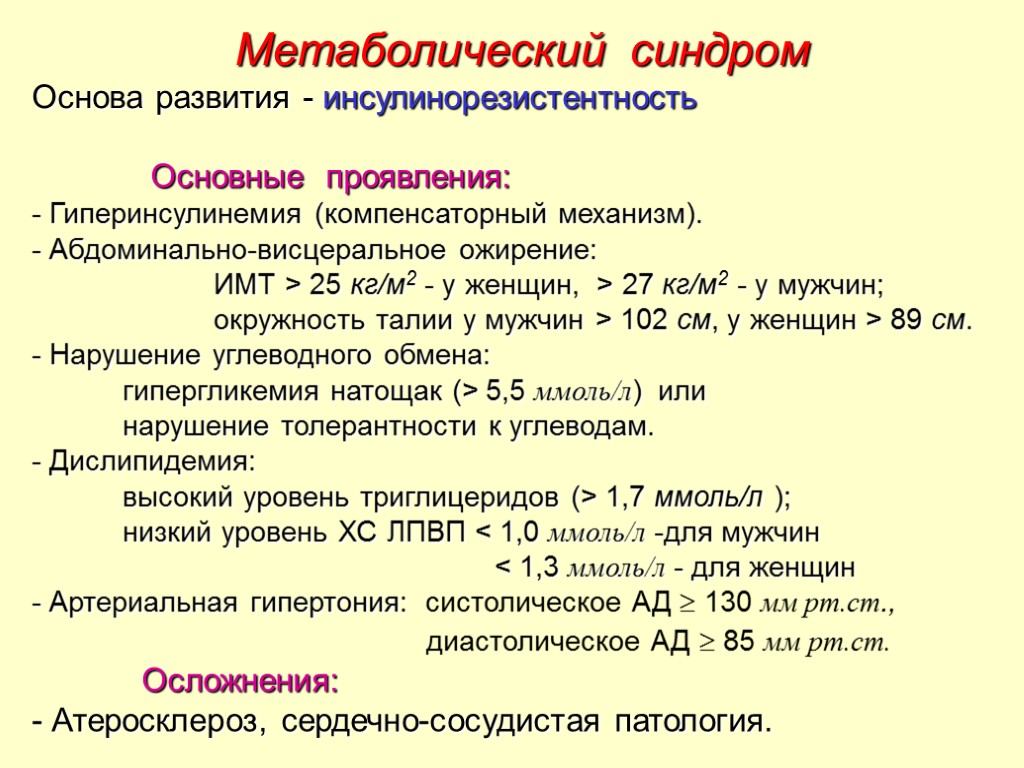 Метаболический синдром

Основа развития - инсулинорезистентность

Основные проявления:

- Гиперинсулинемия (компенсаторный механизм).
- Абдоминально-висцеральное ожирение:
ИМТ > 25 кг/м$^2$ - у женщин, > 27 кг/м$^2$ - у мужчин;
окружность талии у мужчин > 102 см, у женщин > 89 см.
- Нарушение углеводного обмена:
гипергликемия натощак (> 5,5 ммоль/л) или
нарушение толерантности к углеводам.
- Дислипидемия:
высокий уровень триглицеридов (> 1,7 ммоль/л );
низкий уровень ХС ЛПВП < 1,0 ммоль/л -для мужчин
< 1,3 ммоль/л - для женщин
- Артериальная гипертония: систолическое АД $\geq$ 130 мм рт.ст.,
диастолическое АД $\geq$ 85 мм рт.ст.

Осложнения:

- Атеросклероз, сердечно-сосудистая патология.